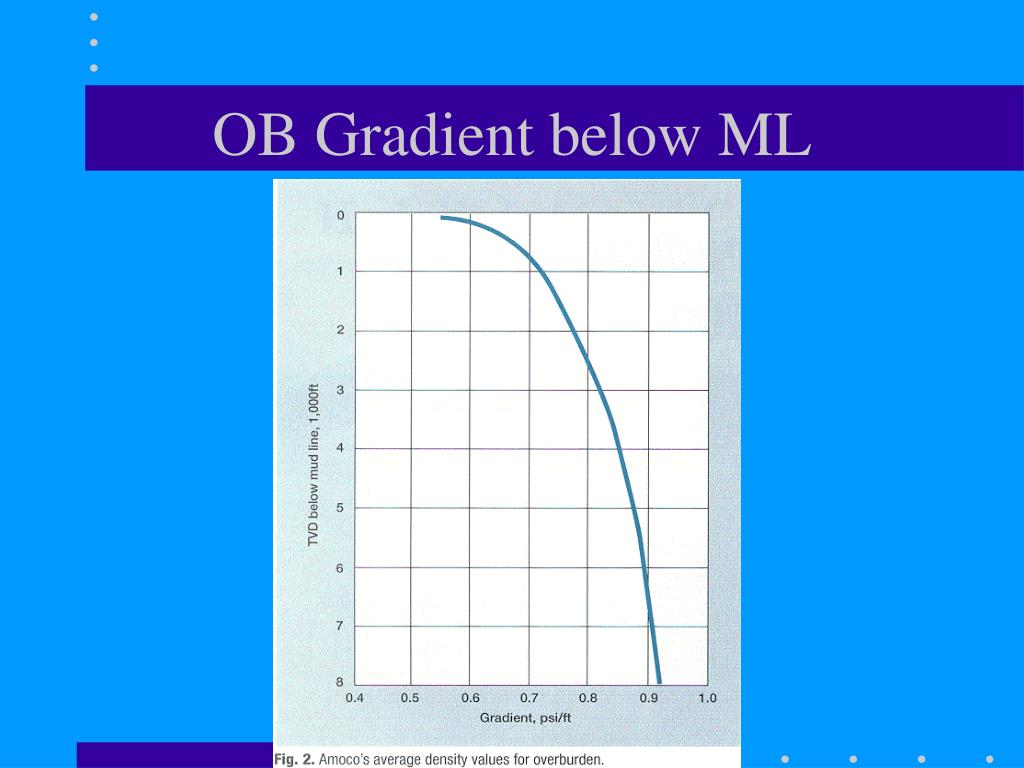 OB Gradient below ML

TVD below mud line, 1,000ft

0
1
2
3
4
5
6
7
8

0.4 0.5 0.6 0.7 0.8 0.9 1.0

Gradient, psi/ft

Fig. 2. Amoco's average density values for overburden.